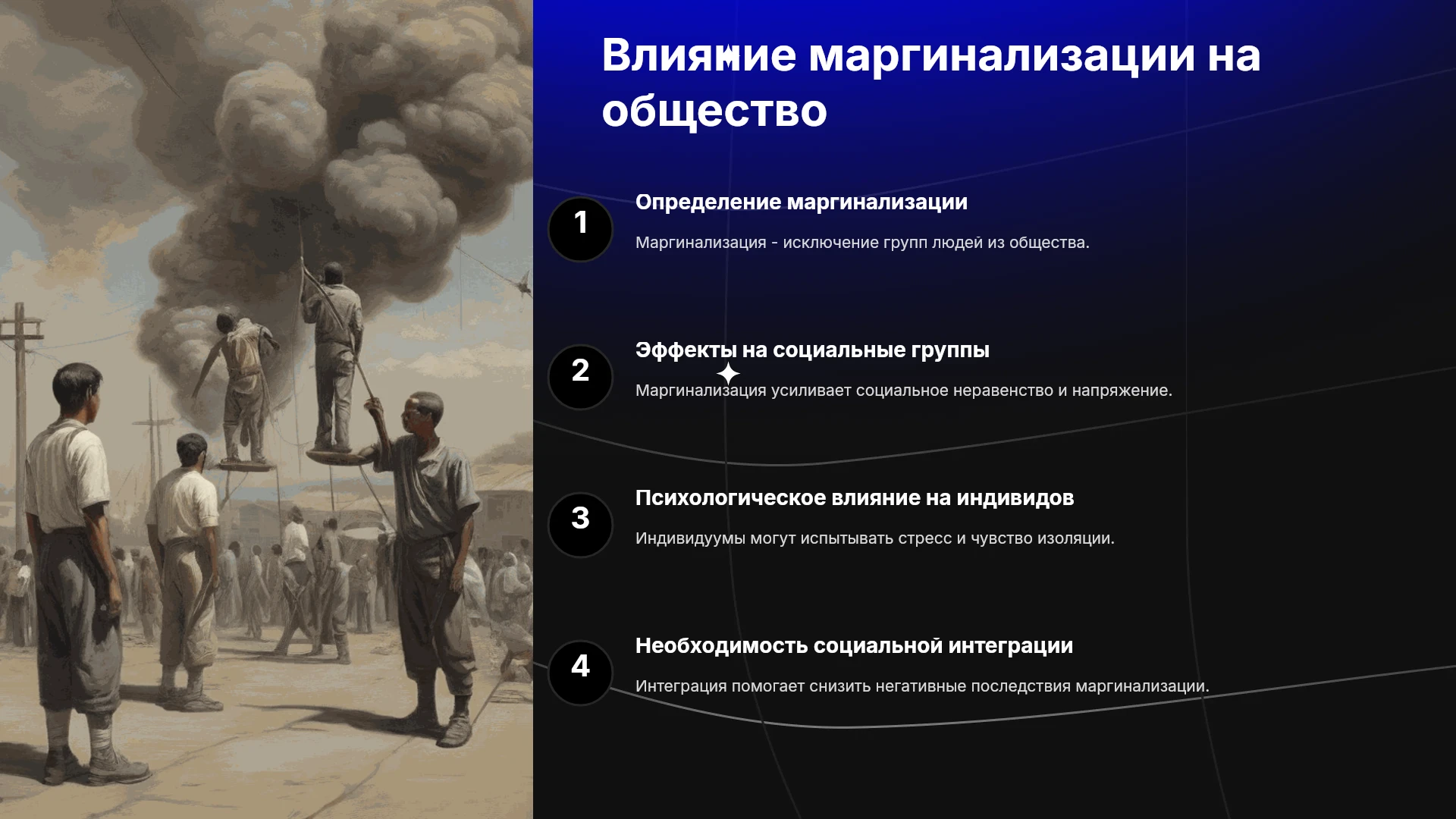 Влияние маргинализации на общество

1

Определение маргинализации

Маргинализация - исключение групп людей из общества.

2

Эффекты на социальные группы

Маргинализация усиливает социальное неравенство и напряжение.

3

Психологическое влияние на индивидов

Индивидуумы могут испытывать стресс и чувство изоляции.

4

Необходимость социальной интеграции

Интеграция помогает снизить негативные последствия маргинализации.